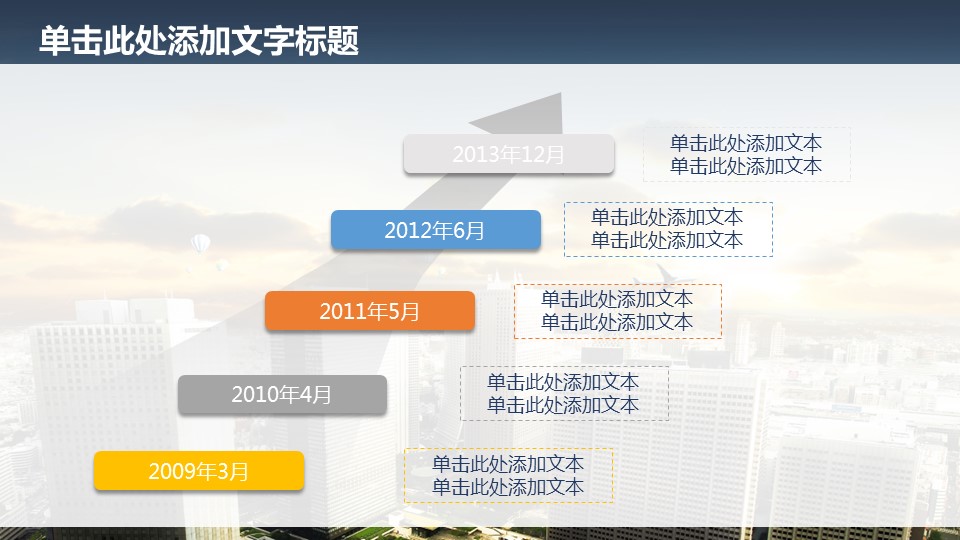 单击此处添加文字标题

2013年12月
单击此处添加文本
单击此处添加文本

2012年6月
单击此处添加文本
单击此处添加文本

2011年5月
单击此处添加文本
单击此处添加文本

2010年4月
单击此处添加文本
单击此处添加文本

2009年3月
单击此处添加文本
单击此处添加文本